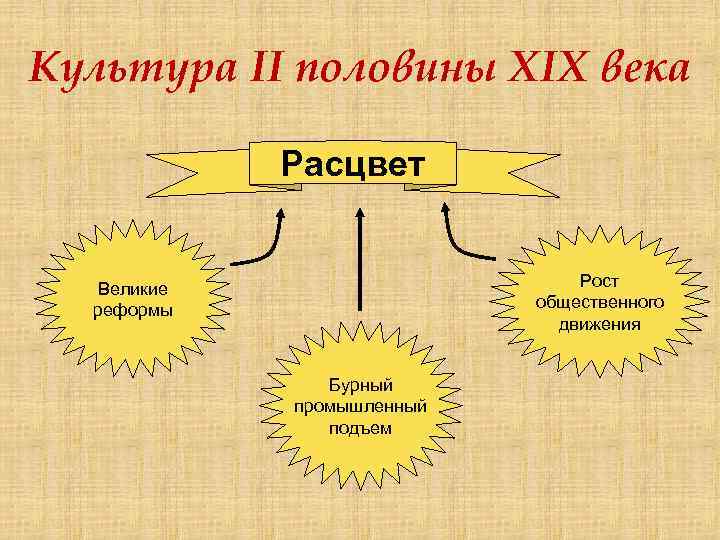 Культура II половины XIX века

Расцвет

Великие реформы

Бурный промышленный подъем

Рост общественного движения